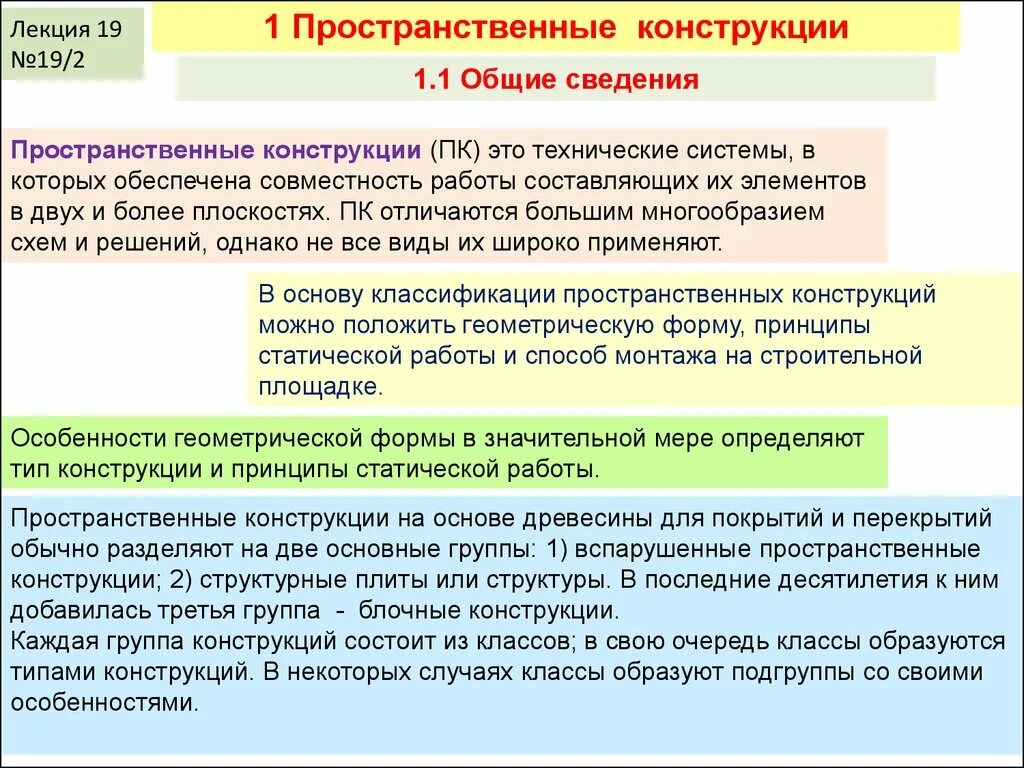 Лекция 19
№19/2

1 Пространственные конструкции

1.1 Общие сведения

Пространственные конструкции (ПК) это технические системы, в которых обеспечена совместность работы составляющих их элементов в двух и более плоскостях. ПК отличаются большим многообразием схем и решений, однако не все виды их широко применяют.

В основу классификации пространственных конструкций можно положить геометрическую форму, принципы статической работы и способ монтажа на строительной площадке.

Особенности геометрической формы в значительной мере определяют тип конструкции и принципы статической работы.

Пространственные конструкции на основе древесины для покрытий и перекрытий обычно разделяют на две основные группы: 1) вспарушенные пространственные конструкции; 2) структурные плиты или структуры. В последние десятилетия к ним добавилась третья группа - блочные конструкции.
Каждая группа конструкций состоит из классов; в свою очередь классы образуются типами конструкций. В некоторых случаях классы образуют подгруппы со своими особенностями.